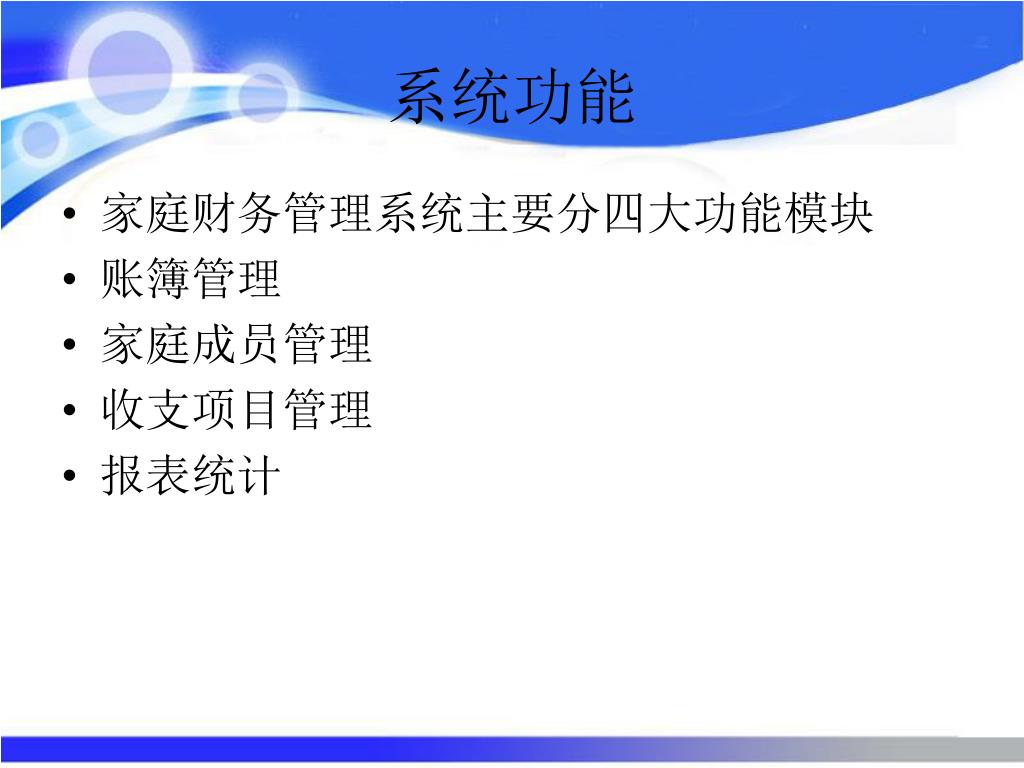 系统功能

• 家庭财务管理系统主要分四大功能模块
• 账簿管理
• 家庭成员管理
• 收支项目管理
• 报表统计